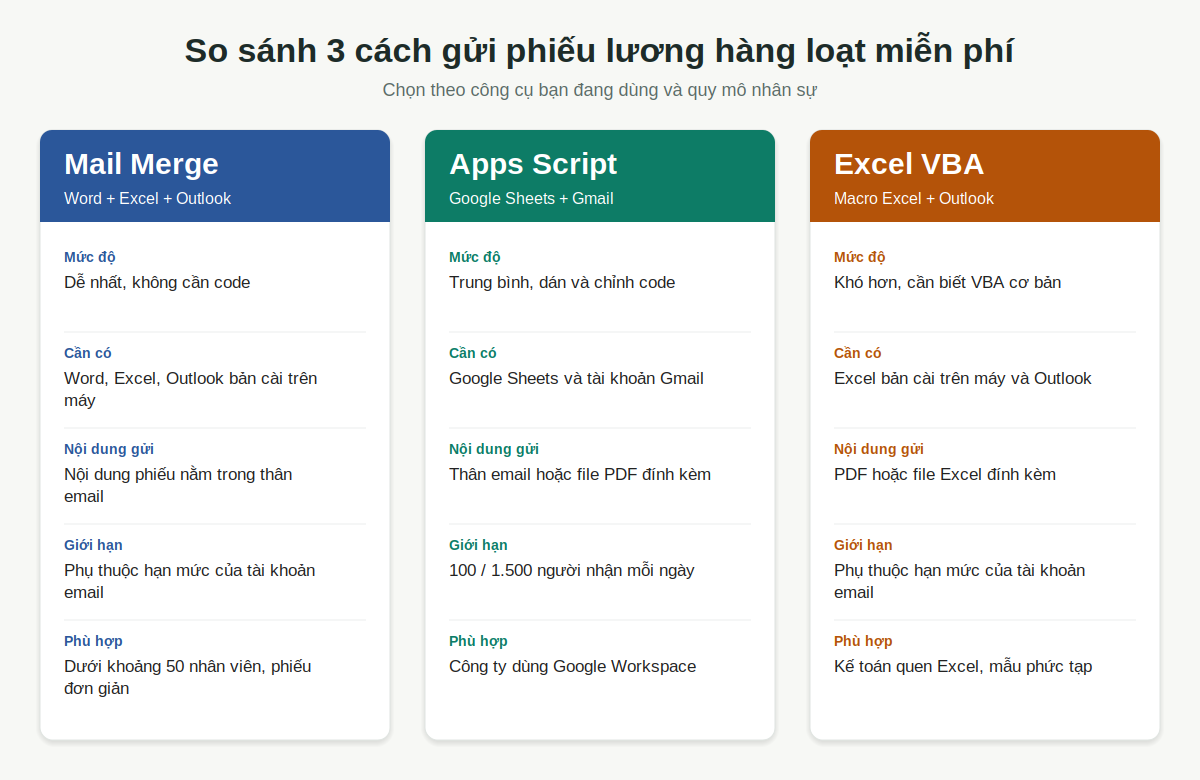 So sánh 3 cách gửi phiếu lương hàng loạt miễn phí

Chọn theo công cụ bạn đang dùng và quy mô nhân sự

Mail Merge
Word + Excel + Outlook

Mức độ
Dễ nhất, không cần code

Cần có
Word, Excel, Outlook bản cài trên máy

Nội dung gửi
Nội dung phiếu nằm trong thân email

Giới hạn
Phụ thuộc hạn mức của tài khoản email

Phù hợp
Dưới khoảng 50 nhân viên, phiếu đơn giản

Apps Script
Google Sheets + Gmail

Mức độ
Trung bình, dán và chỉnh code

Cần có
Google Sheets và tài khoản Gmail

Nội dung gửi
Thân email hoặc file PDF đính kèm

Giới hạn
100 / 1.500 người nhận mỗi ngày

Phù hợp
Công ty dùng Google Workspace

Excel VBA
Macro Excel + Outlook

Mức độ
Khó hơn, cần biết VBA cơ bản

Cần có
Excel bản cài trên máy và Outlook

Nội dung gửi
PDF hoặc file Excel đính kèm

Giới hạn
Phụ thuộc hạn mức của tài khoản email

Phù hợp
Kế toán quen Excel, mẫu phức tạp